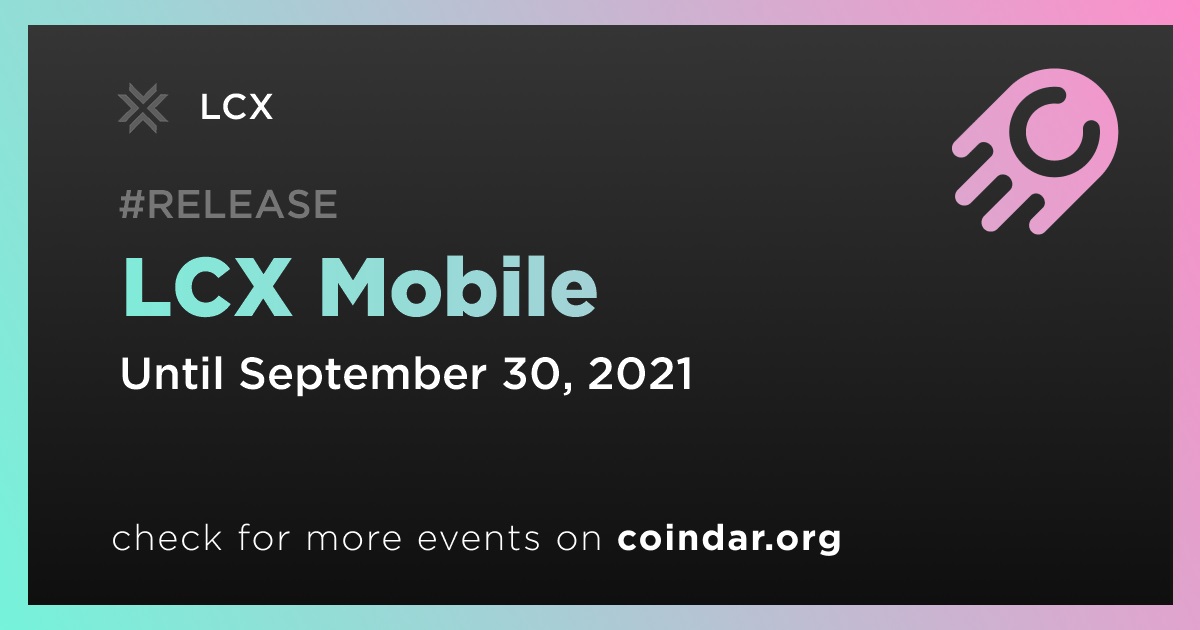 LCX

#RELEASE

LCX Mobile

Until September 30, 2021

check for more events on coindar.org